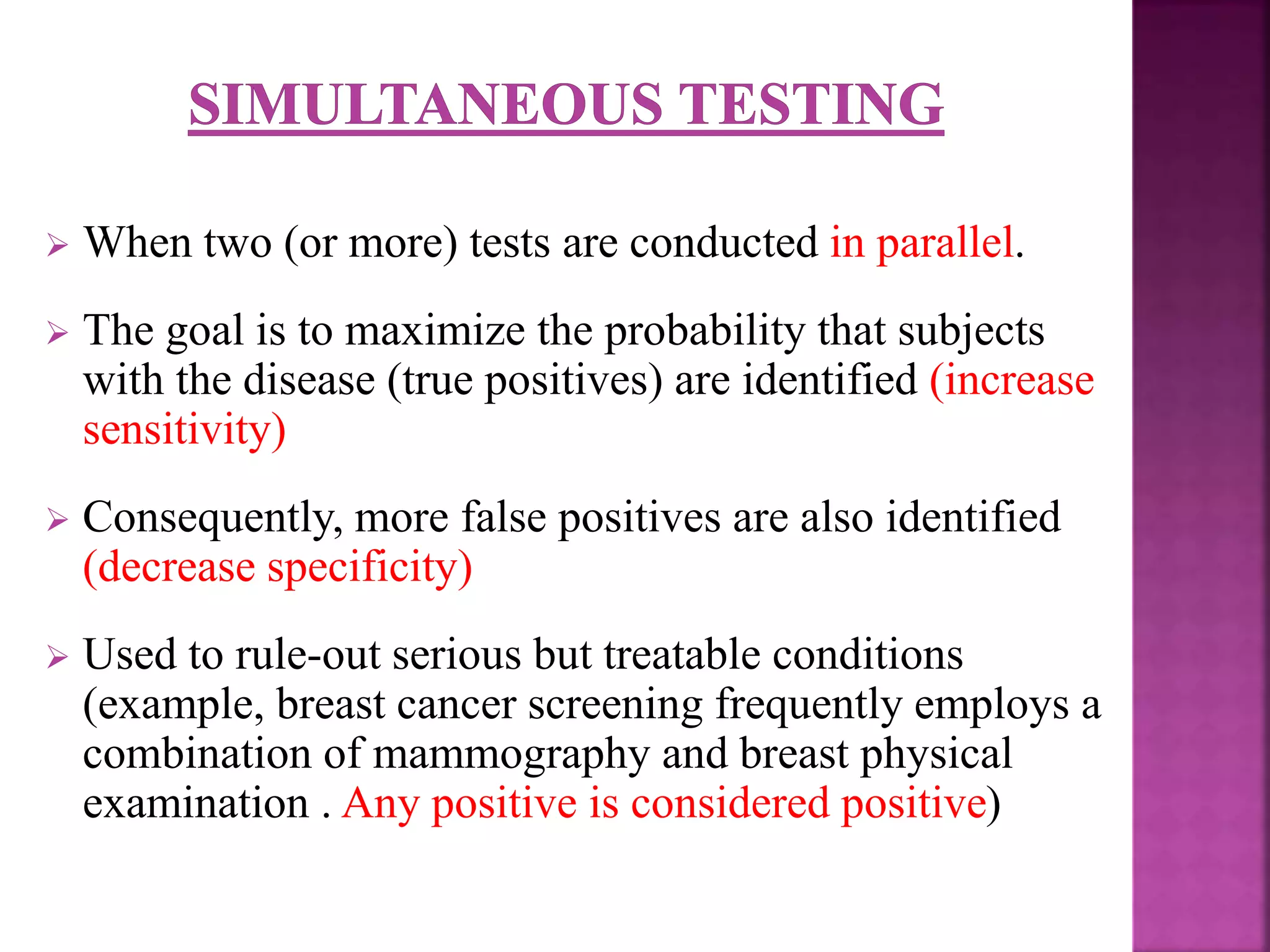 SIMULTANEOUS TESTING

➢ When two (or more) tests are conducted in parallel.

➢ The goal is to maximize the probability that subjects with the disease (true positives) are identified (increase sensitivity)

➢ Consequently, more false positives are also identified (decrease specificity)

➢ Used to rule-out serious but treatable conditions (example, breast cancer screening frequently employs a combination of mammography and breast physical examination . Any positive is considered positive)